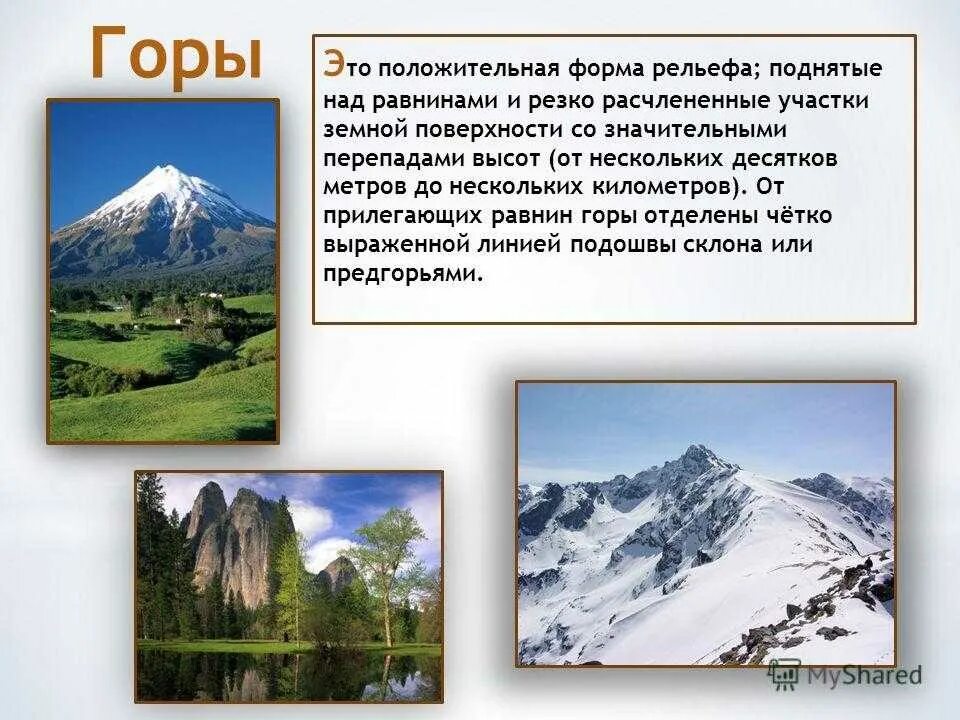 Горы

Это положительная форма рельефа; поднятые над равнинами и резко расчлененные участки земной поверхности со значительными перепадами высот (от нескольких десятков метров до нескольких километров). От прилегающих равнин горы отделены чётко выраженной линией подошвы склона или предгорьями.

MyShared